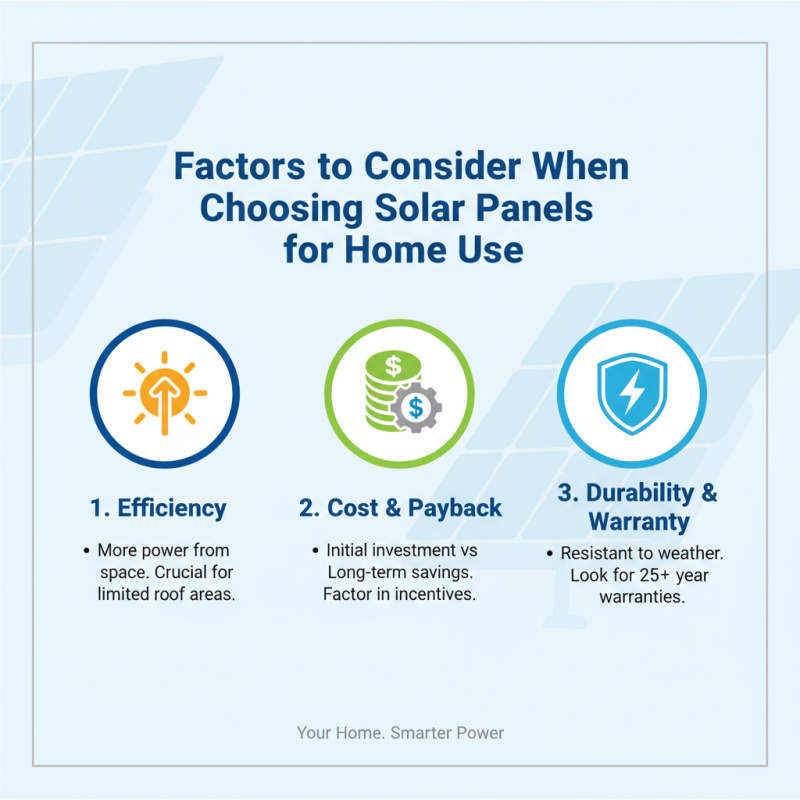 Factors to Consider When Choosing Solar Panels for Home Use

$

$

1. Efficiency

• More power from space. Crucial for limited roof areas.

2. Cost & Payback

• Initial investment vs Long-term savings. Factor in incentives.

3. Durability & Warranty

• Resistant to weather. Look for 25+ year warranties.

Your Home. Smarter Power